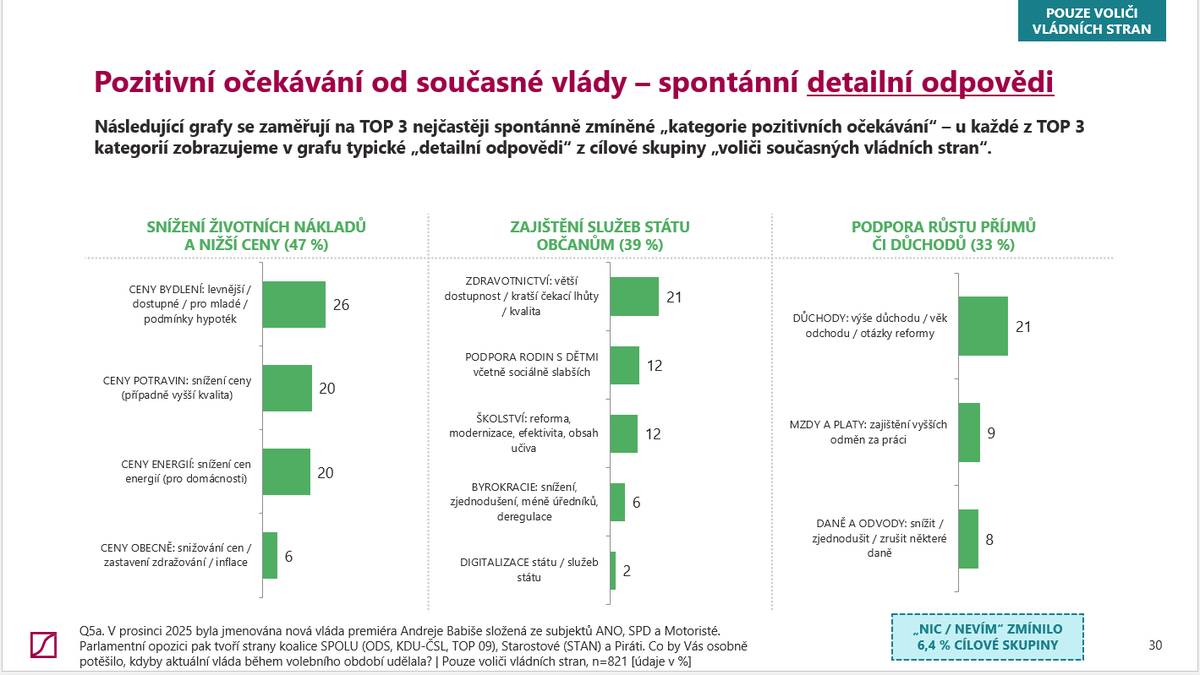 POUZE VOLIČI VLÁDNÍCH STRAN

Pozitivní očekávání od současné vlády – spontánní detailní odpovědi

Následující grafy se zaměřují na TOP 3 nejčastěji spontánně zmíněné „kategorie pozitivních očekávání“ – u každé z TOP 3 kategorií zobrazujeme v grafu typické „detailní odpovědi“ z cílové skupiny „voliči současných vládních stran“.

SNÍŽENÍ ŽIVOTNÍCH NÁKLADŮ A NIŽŠÍ CENY (47 %)

CENY BYDLENÍ: levnější / dostupné / pro mladé / podmínky hypoték 26

CENY POTRAVIN: snížení ceny (případně vyšší kvalita) 20

CENY ENERGIÍ: snížení cen energií (pro domácnosti) 20

CENY OBECNĚ: snižování cen / zastavení zdražování / inflace 6

ZAJIŠTĚNÍ SLUŽEB STÁTU OBČANŮM (39 %)

ZDRAVOTNICTVÍ: větší dostupnost / kratší čekací lhůty / kvalita 21

PODPORA RODIN S DĚTMI včetně sociálně slabších 12

ŠKOLSTVÍ: reforma, modernizace, efektivita, obsah učiva 12

BYROKRACIE: snížení, zjednodušení, méně úředníků, deregulace 6

DIGITALIZACE státu / služeb státu 2

PODPORA RŮSTU PŘÍJMŮ ČI DŮCHODŮ (33 %)

DŮCHODY: výše důchodu / věk odchodu / otázky reformy 21

MZDY A PLATY: zajištění vyšších odměn za práci 9

DANĚ A ODVODY: snížit / zjednodušit / zrušit některé daně 8

Q5a. V prosinci 2025 byla jmenována nová vláda premiéra Andreje Babiše složená ze subjektů ANO, SPD a Motoristé. Parlamentní opozici pak tvoří strany koalice SPOLU (ODS, KDU-ČSL, TOP 09), Starostové (STAN) a Piráti. Co by Vás osobně potěšilo, kdyby aktuální vláda během volebního období udělala? | Pouze voliči vládních stran, n=821 [údaje v %]

„NIC / NEVÍM“ ZMÍNILO 6,4 % CÍLOVÉ SKUPINY

30